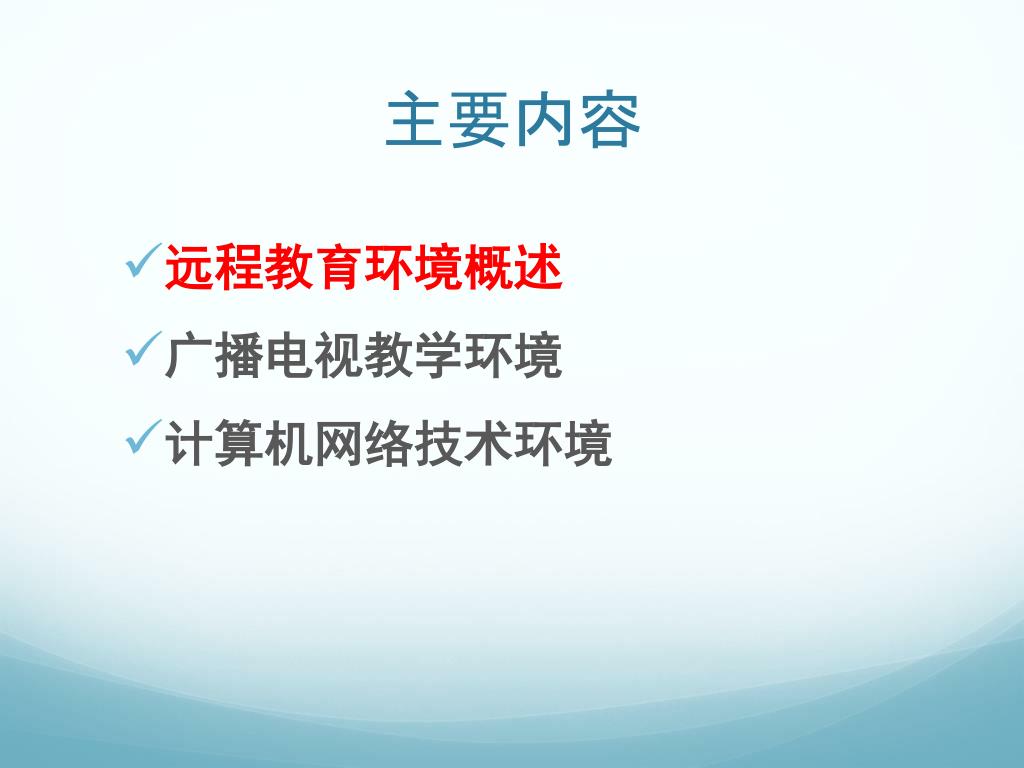 主要内容

✓远程教育环境概述

✓广播电视教学环境

✓计算机网络技术环境